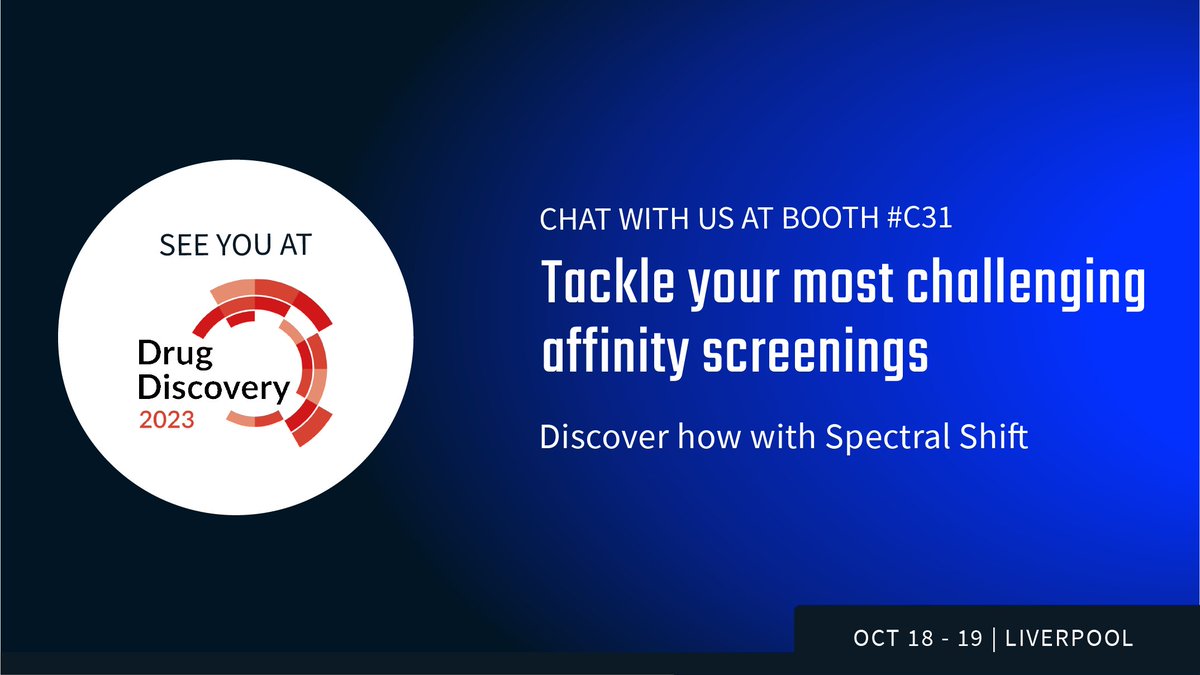 SEE YOU AT

Drug Discovery 2023

CHAT WITH US AT BOOTH #C31

Tackle your most challenging affinity screenings

Discover how with Spectral Shift

OCT 18 - 19 | LIVERPOOL